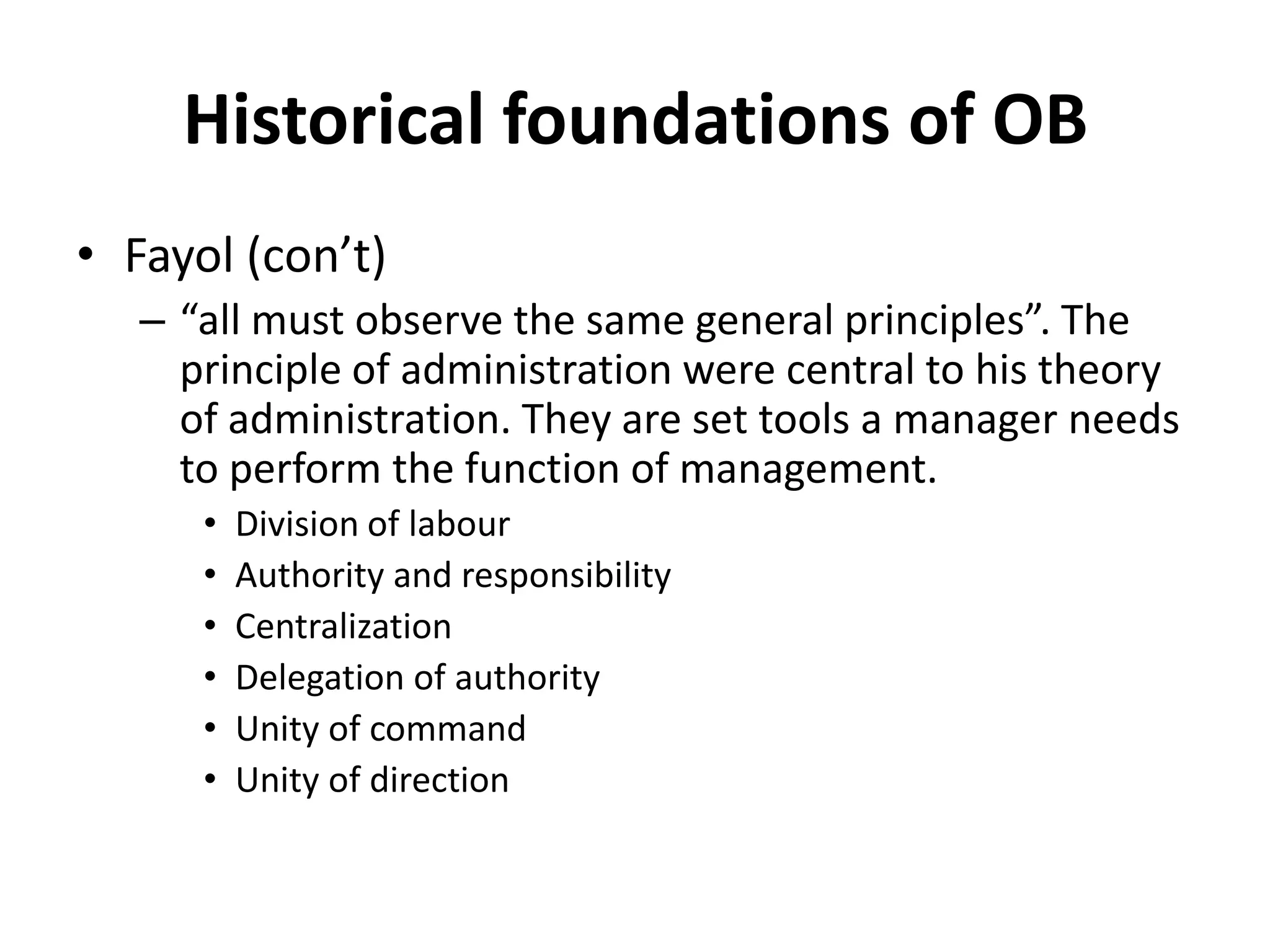 Historical foundations of OB

• Fayol (con’t)

– “all must observe the same general principles”. The principle of administration were central to his theory of administration. They are set tools a manager needs to perform the function of management.

• Division of labour
• Authority and responsibility
• Centralization
• Delegation of authority
• Unity of command
• Unity of direction